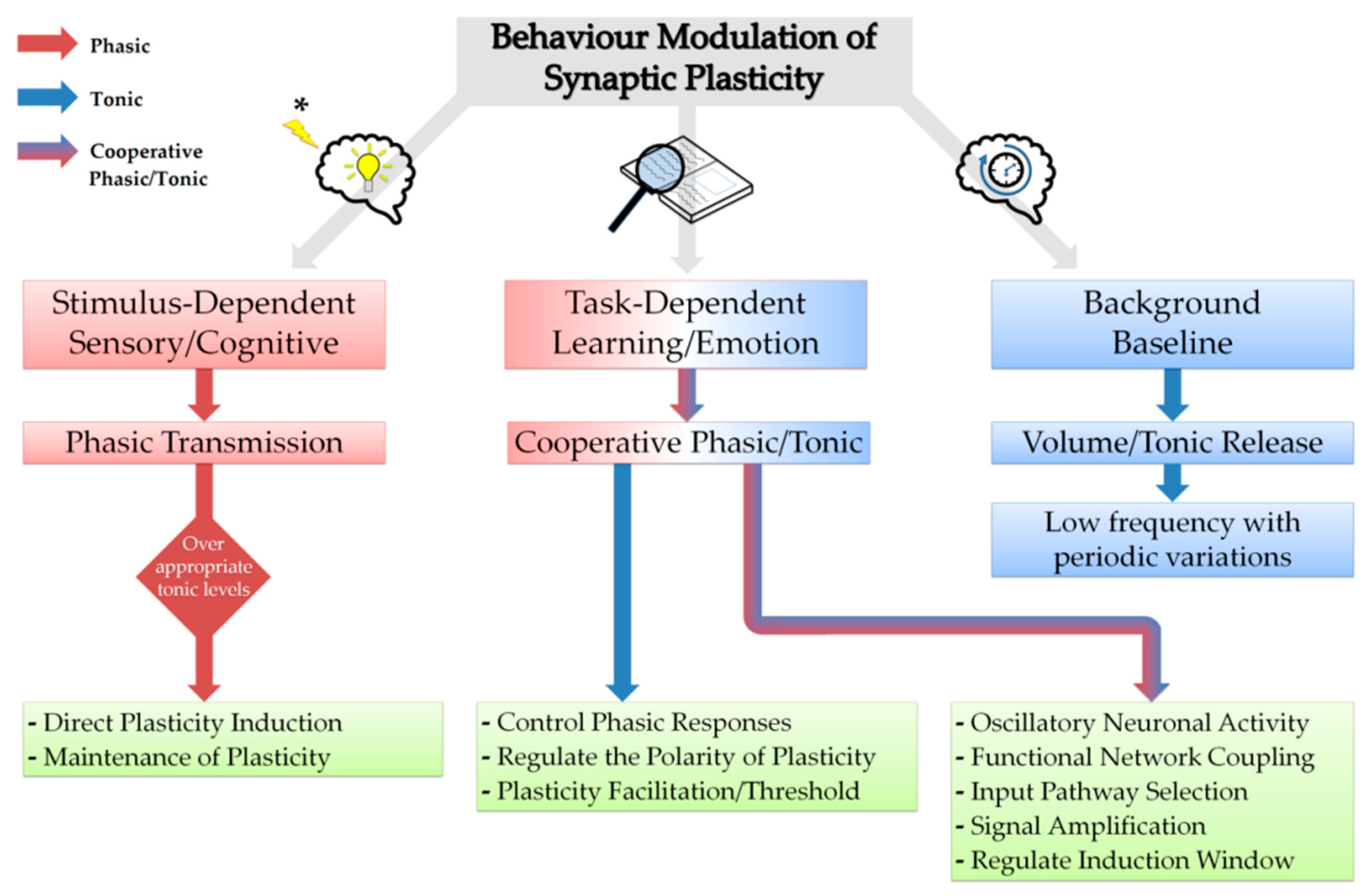 Phasic

Tonic

Cooperative Phasic/Tonic

Behaviour Modulation of Synaptic Plasticity

*

Stimulus-Dependent Sensory/Cognitive

Phasic Transmission

Over appropriate tonic levels

- Direct Plasticity Induction
- Maintenance of Plasticity

Task-Dependent Learning/Emotion

Cooperative Phasic/Tonic

- Control Phasic Responses
- Regulate the Polarity of Plasticity
- Plasticity Facilitation/Threshold

Background Baseline

Volume/Tonic Release

Low frequency with periodic variations

- Oscillatory Neuronal Activity
- Functional Network Coupling
- Input Pathway Selection
- Signal Amplification
- Regulate Induction Window